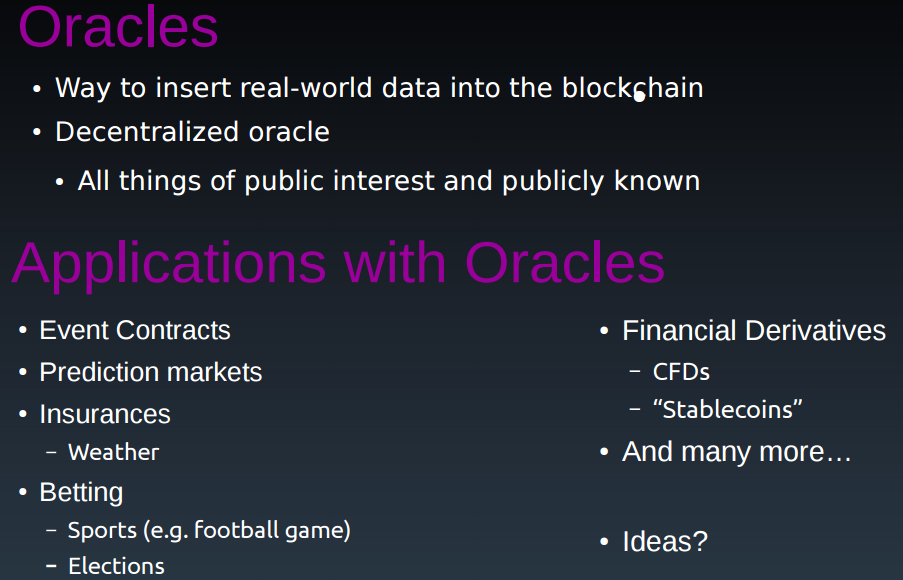 Oracles

• Way to insert real-world data into the blockchain
• Decentralized oracle
  • All things of public interest and publicly known

Applications with Oracles

• Event Contracts
• Prediction markets
• Insurances
  – Weather
• Betting
  – Sports (e.g. football game)
  – Elections

• Financial Derivatives
  – CFDs
  – “Stablecoins”
• And many more…

• Ideas?